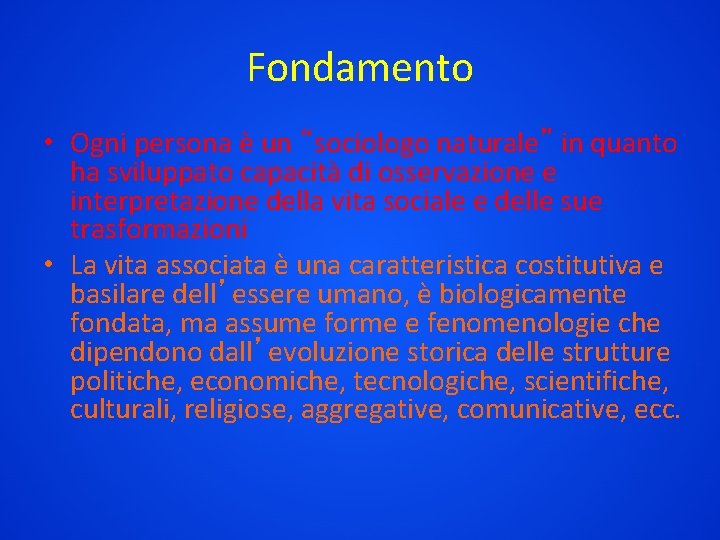 Fondamento

• Ogni persona è un "sociologo naturale" in quanto ha sviluppato capacità di osservazione e interpretazione della vita sociale e delle sue trasformazioni

• La vita associata è una caratteristica costitutiva e basilare dell'essere umano, è biologicamente fondata, ma assume forme e fenomenologie che dipendono dall'evoluzione storica delle strutture politiche, economiche, tecnologiche, scientifiche, culturali, religiose, aggregative, comunicative, ecc.